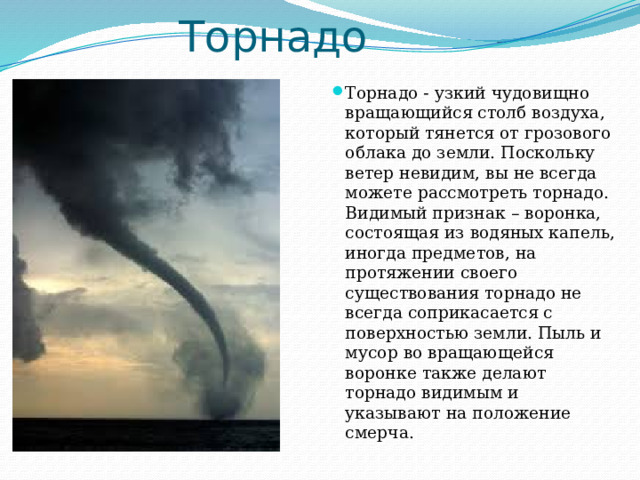 Торнадо

Торнадо - узкий чудовищно вращающийся столб воздуха, который тянется от грозового облака до земли. Поскольку ветер невидим, вы не всегда можете рассмотреть торнадо. Видимый признак – воронка, состоящая из водяных капель, иногда предметов, на протяжении своего существования торнадо не всегда соприкасается с поверхностью земли. Пыль и мусор во вращающейся воронке также делают торнадо видимым и указывают на положение смерча.